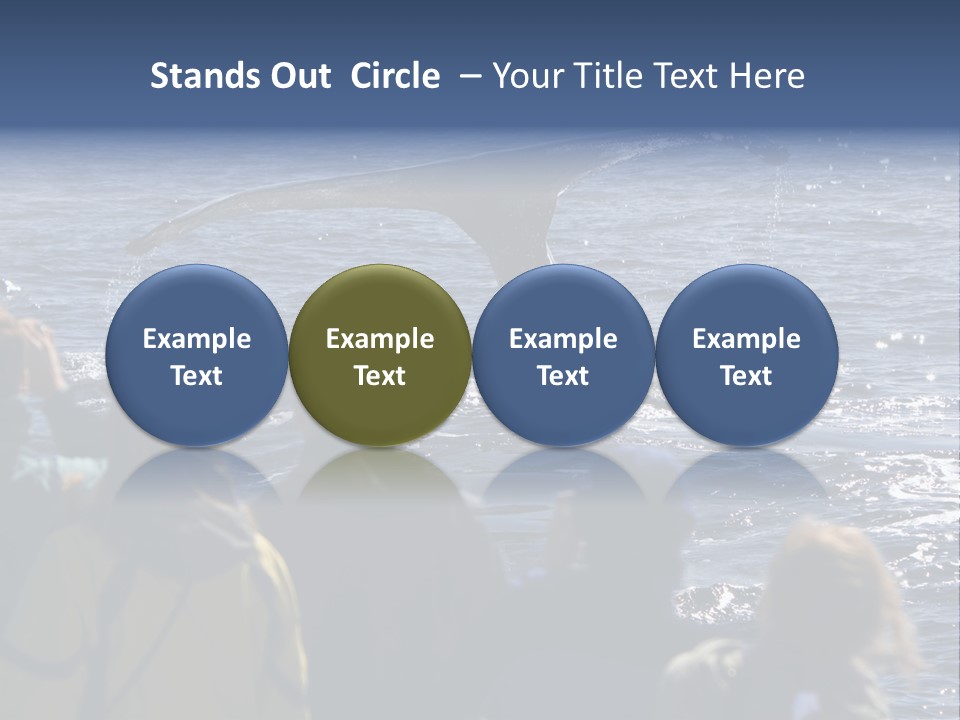 Stands Out Circle – Your Title Text Here

Example Text

Example Text

Example Text

Example Text